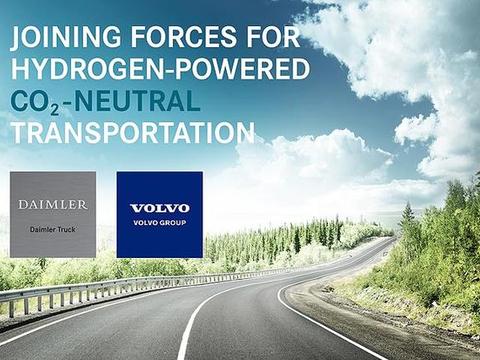 JOINING FORCES FOR HYDROGEN-POWERED $CO_2$-NEUTRAL TRANSPORTATION

DAIMLER
Daimler Truck

VOLVO
VOLVO GROUP